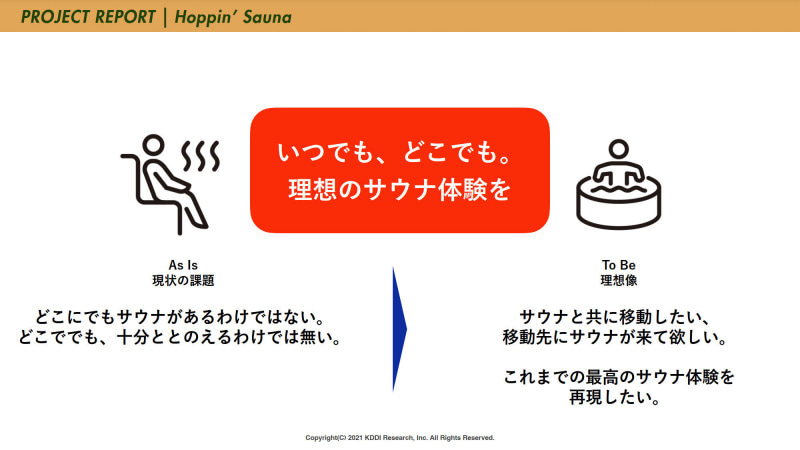 PROJECT REPORT | Hoppin' Sauna

いつでも、どこでも。
理想のサウナ体験を

As Is
現状の課題

どこにでもサウナがあるわけではない。
どこででも、十分ととのえるわけでは無い。

To Be
理想像

サウナと共に移動したい、
移動先にサウナが来て欲しい。

これまでの最高のサウナ体験を
再現したい。

Copyright(C) 2021 KDDI Research, Inc. All Rights Reserved.